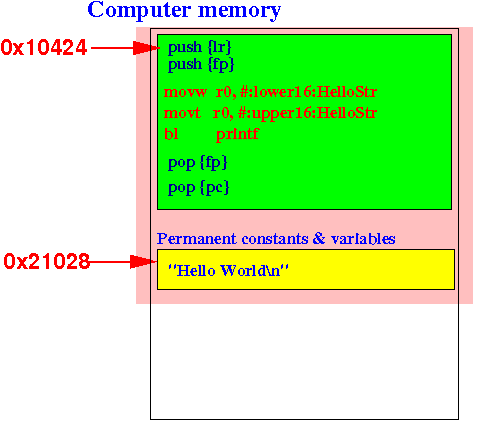 Computer memory

0x10424

push {lr}
push {fp}

movw r0, #:lower16:HelloStr
movt r0, #:upper16:HelloStr
bl printf

pop {fp}

pop {pc}

Permanent constants & variables

0x21028

"Hello World\n"